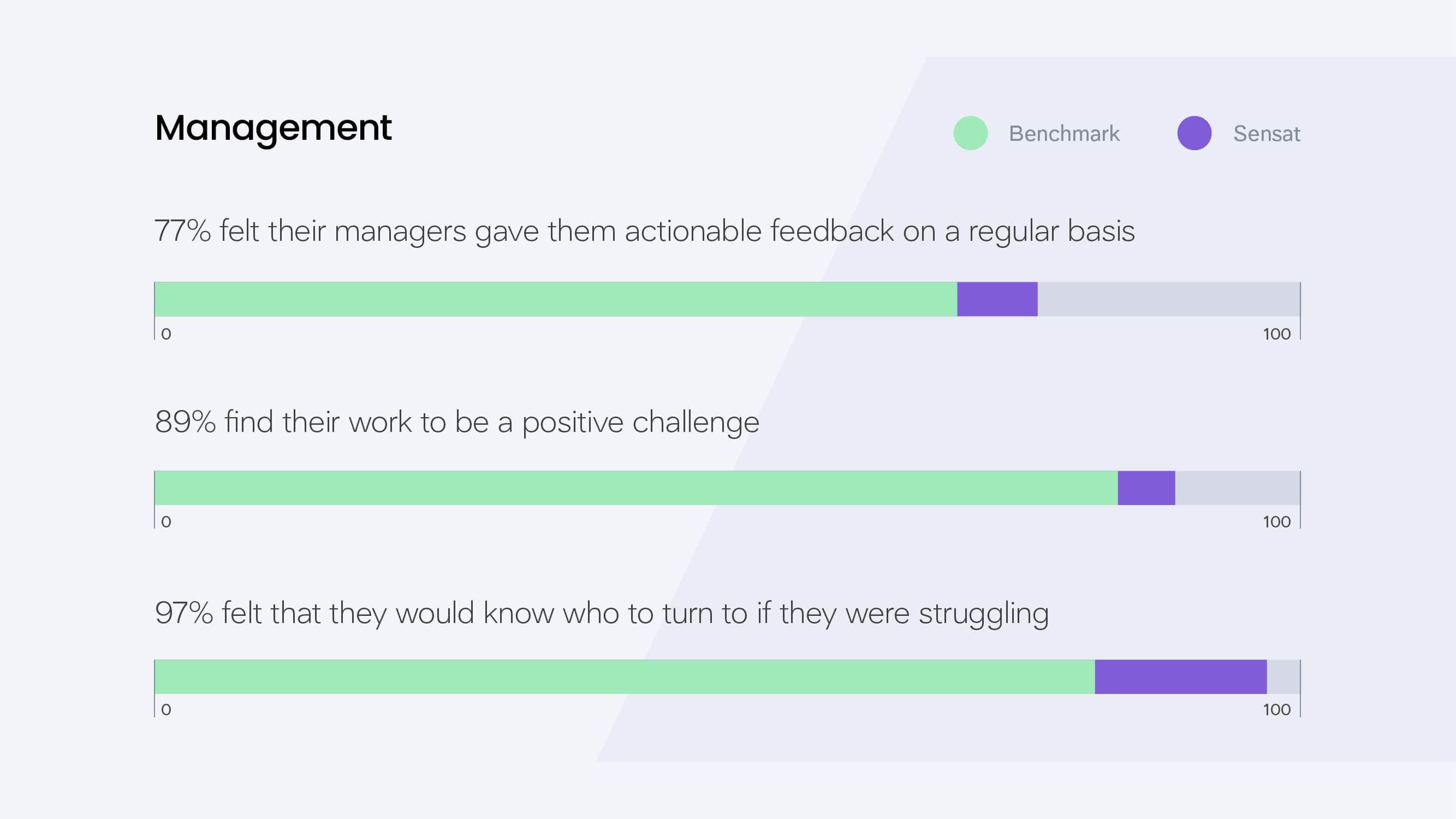 Management

Benchmark

Sensat

77% felt their managers gave them actionable feedback on a regular basis

0

100

89% find their work to be a positive challenge

0

100

97% felt that they would know who to turn to if they were struggling

0

100